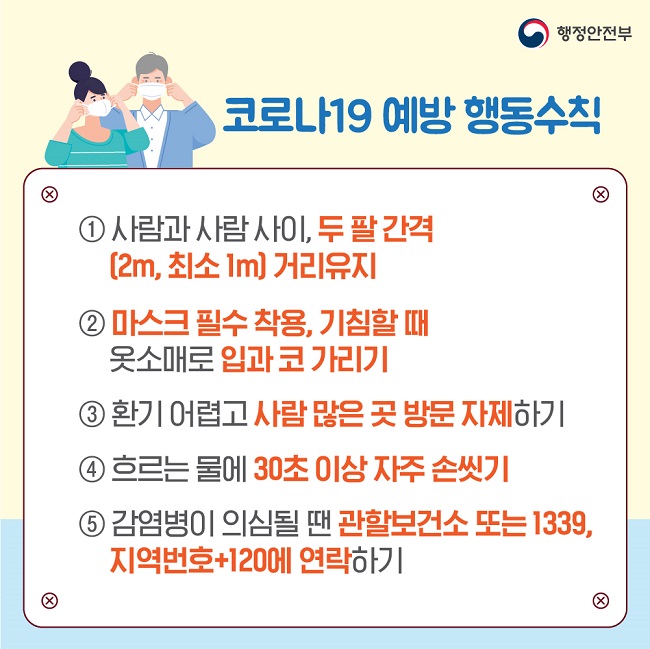 행정안전부

코로나19 예방 행동수칙

① 사람과 사람 사이, 두 팔 간격 (2m, 최소 1m) 거리유지

② 마스크 필수 착용, 기침할 때 옷소매로 입과 코 가리기

③ 환기 어렵고 사람 많은 곳 방문 자제하기

④ 흐르는 물에 30초 이상 자주 손씻기

⑤ 감염병이 의심될 땐 관할보건소 또는 1339, 지역번호+120에 연락하기